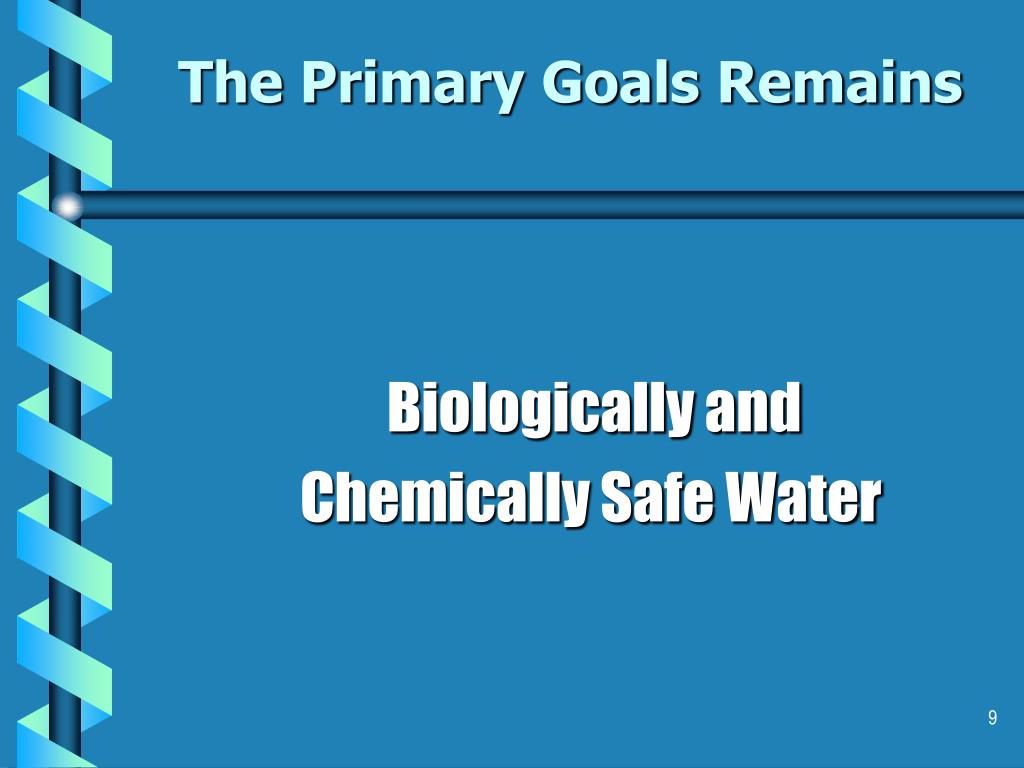 The Primary Goals Remains

Biologically and
Chemically Safe Water

9